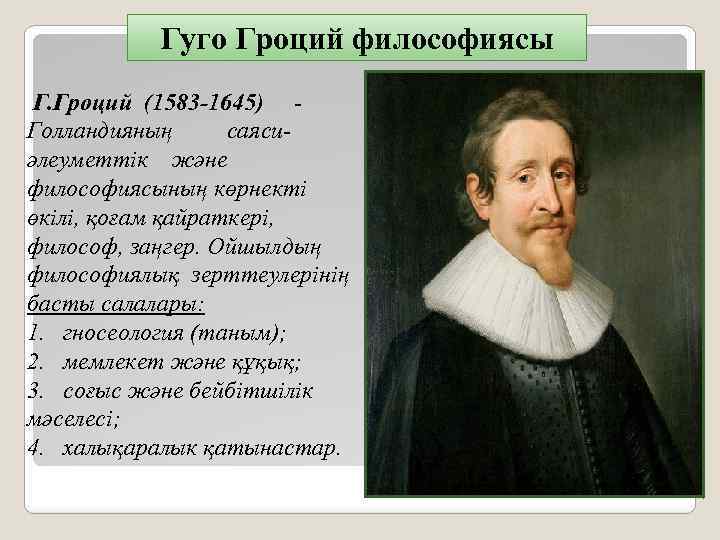 Гуго Гроций философиясы

Г.Гроций (1583-1645) - Голландияның саяси-әлеуметтік және философиясының көрнекті өкілі, қоғам қайраткері, философ, заңгер. Ойшылдың философиялық зерттеулерінің басты салалары:
1. гносеология (таным);
2. мемлекет және құқық;
3. соғыс және бейбітшілік мәселесі;
4. халықаралық қатынастар.